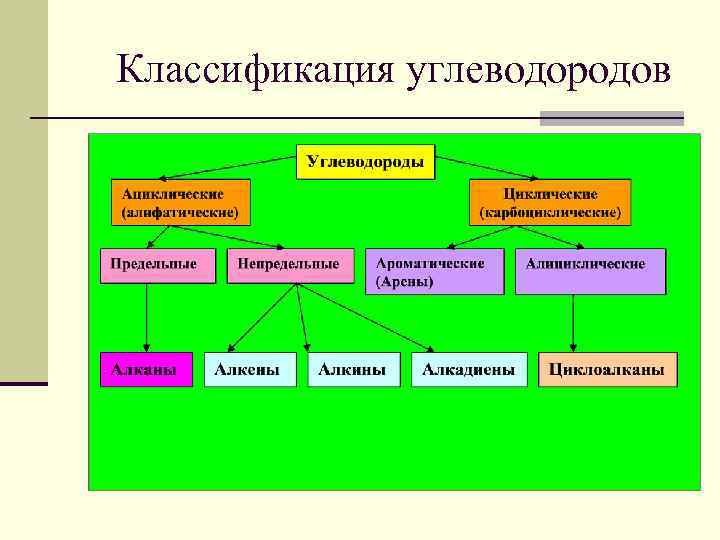 Классификация углеводородов

Углеводороды

Ациклические (алифатические)

Циклические (карбоциклические)

Предельные

Непредельные

Ароматические (Арены)

Алициклические

Алканы

Алкены

Алкины

Алкадиены

Циклоалканы